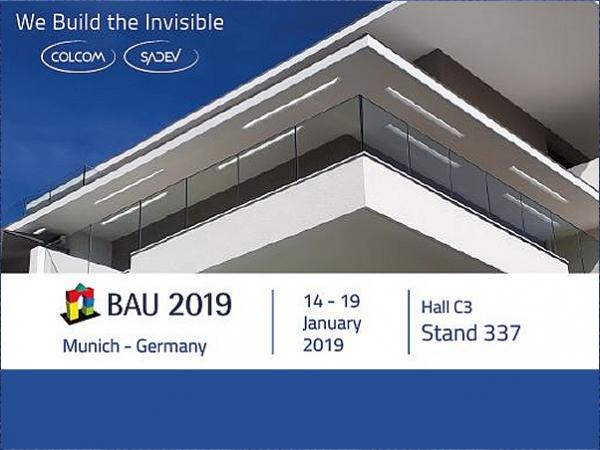 We Build the Invisible

COLCOM SADEV

BAU 2019

Munich - Germany

14 - 19 January 2019

Hall C3
Stand 337